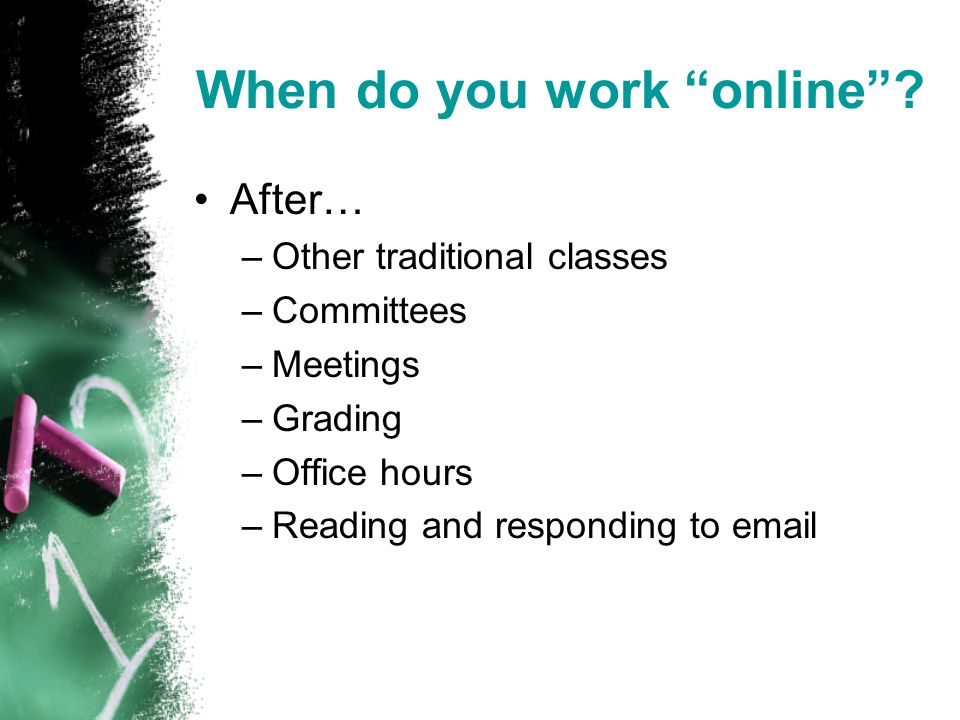 When do you work “online”?

• After…
– Other traditional classes
– Committees
– Meetings
– Grading
– Office hours
– Reading and responding to email